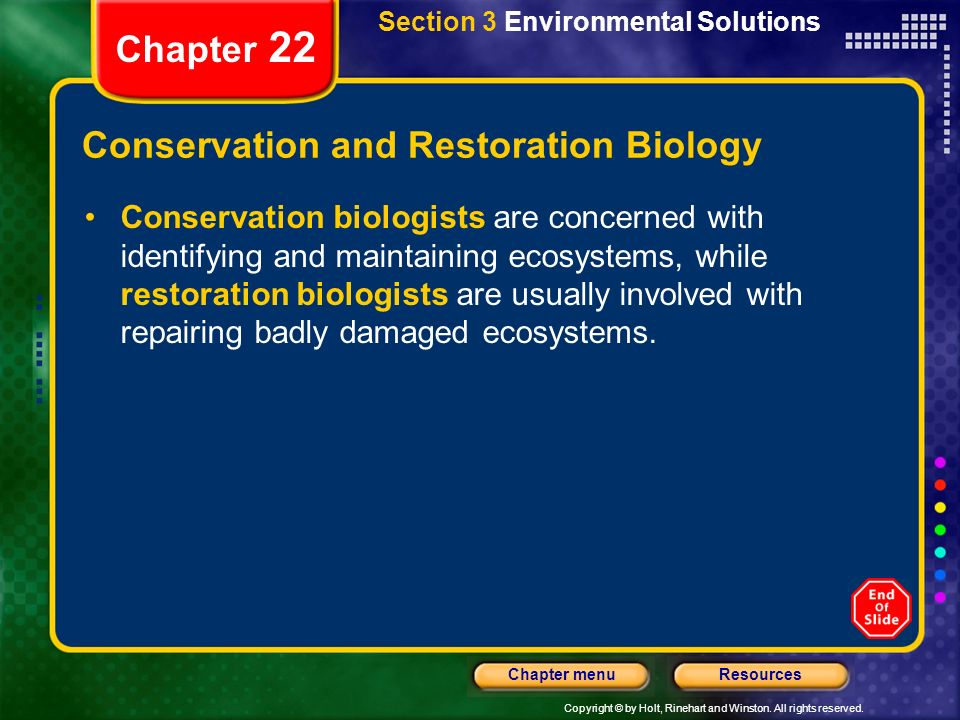 Chapter 22

Section 3 Environmental Solutions

Conservation and Restoration Biology

• Conservation biologists are concerned with identifying and maintaining ecosystems, while restoration biologists are usually involved with repairing badly damaged ecosystems.

End Of Slide

Chapter menu

Resources

Copyright © by Holt, Rinehart and Winston. All rights reserved.